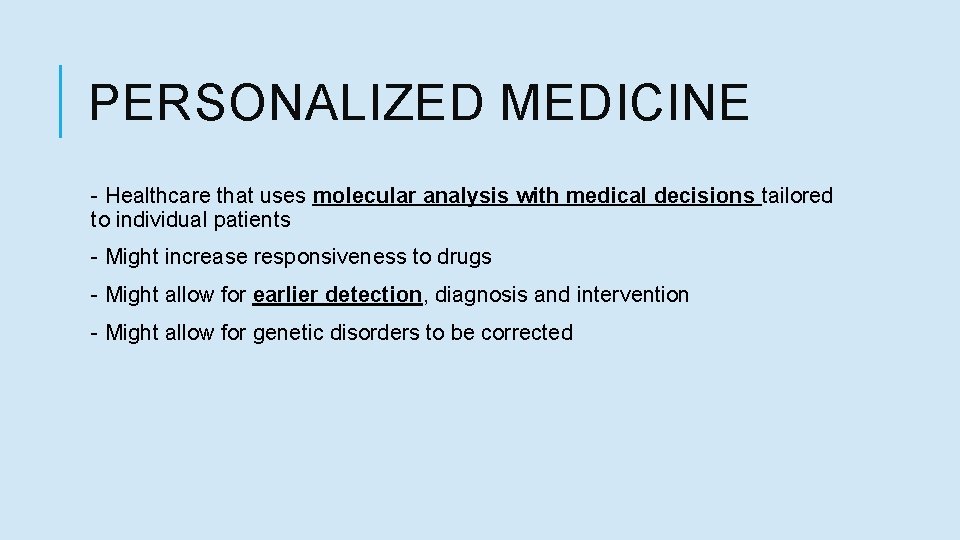 PERSONALIZED MEDICINE

- Healthcare that uses molecular analysis with medical decisions tailored to individual patients

- Might increase responsiveness to drugs

- Might allow for earlier detection, diagnosis and intervention

- Might allow for genetic disorders to be corrected